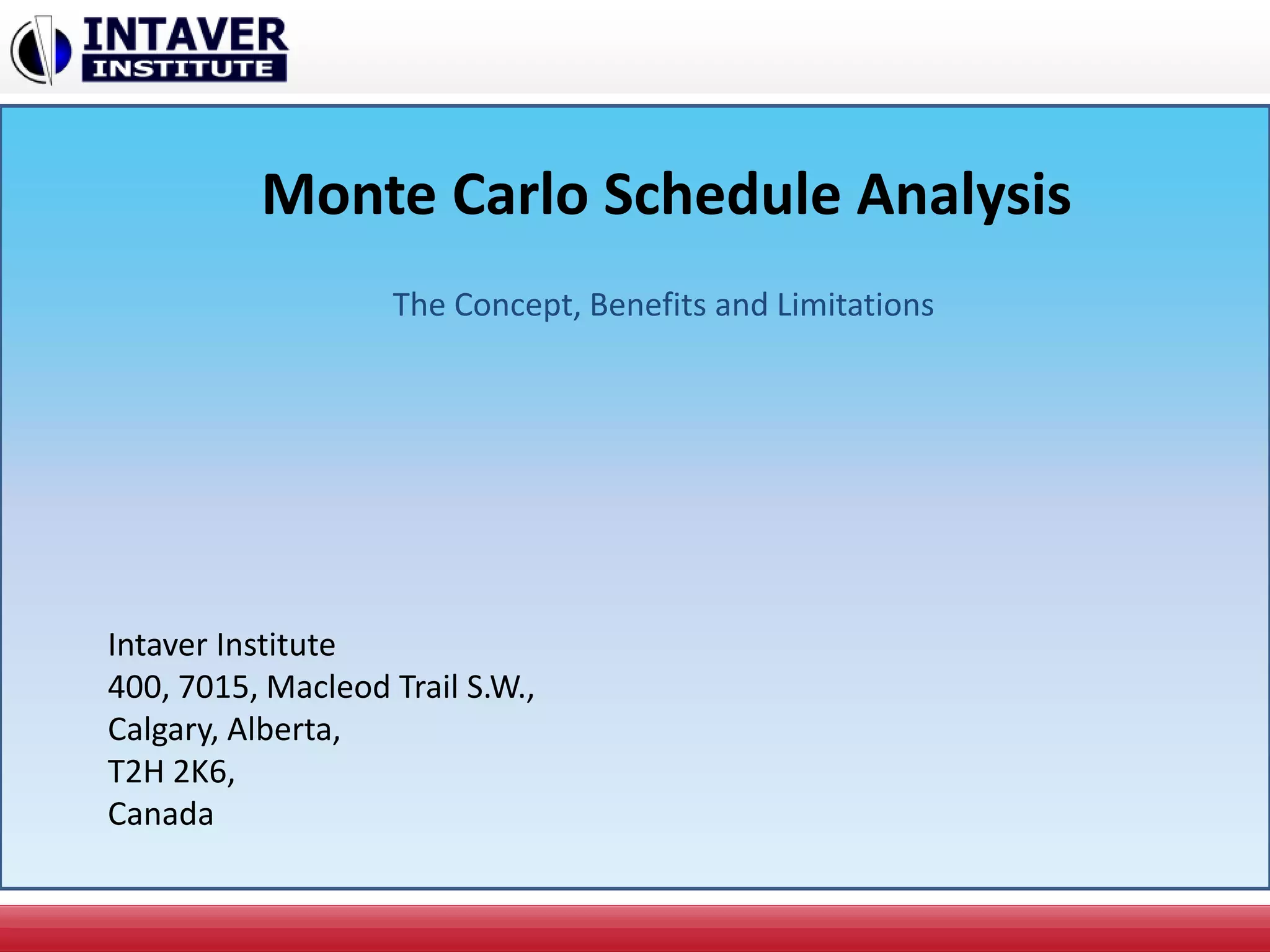 INTAVER INSTITUTE

Monte Carlo Schedule Analysis

The Concept, Benefits and Limitations

Intaver Institute
400, 7015, Macleod Trail S.W.,
Calgary, Alberta,
T2H 2K6,
Canada